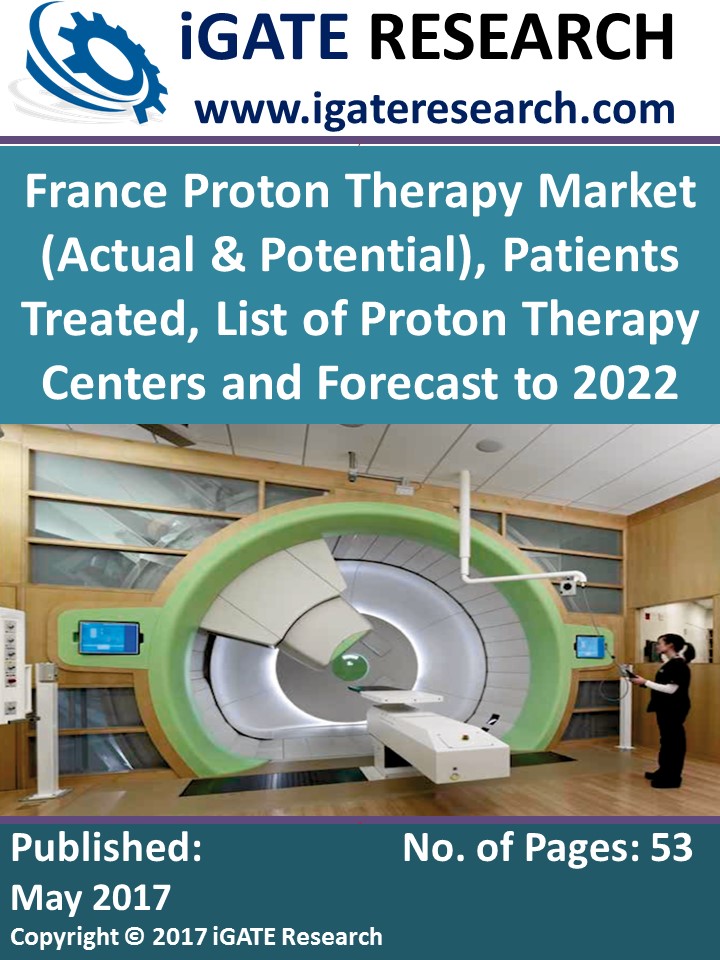 iGATE RESEARCH
www.igateresearch.com

France Proton Therapy Market (Actual & Potential), Patients Treated, List of Proton Therapy Centers and Forecast to 2022

Published:
May 2017

No. of Pages: 53

Copyright © 2017 iGATE Research